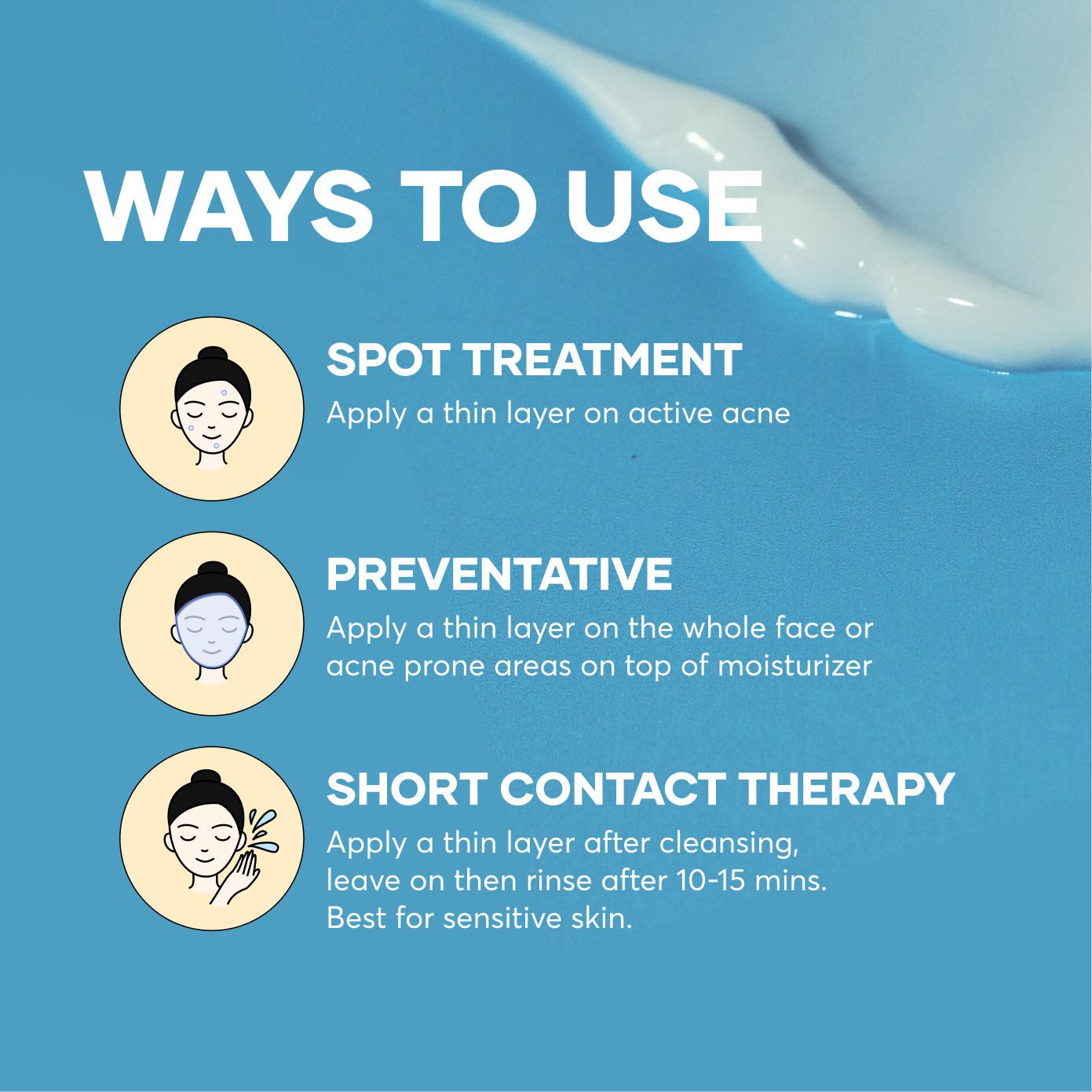 WAYS TO USE

SPOT TREATMENT
Apply a thin layer on active acne

PREVENTATIVE
Apply a thin layer on the whole face or acne prone areas on top of moisturizer

SHORT CONTACT THERAPY
Apply a thin layer after cleansing, leave on then rinse after 10-15 mins. Best for sensitive skin.